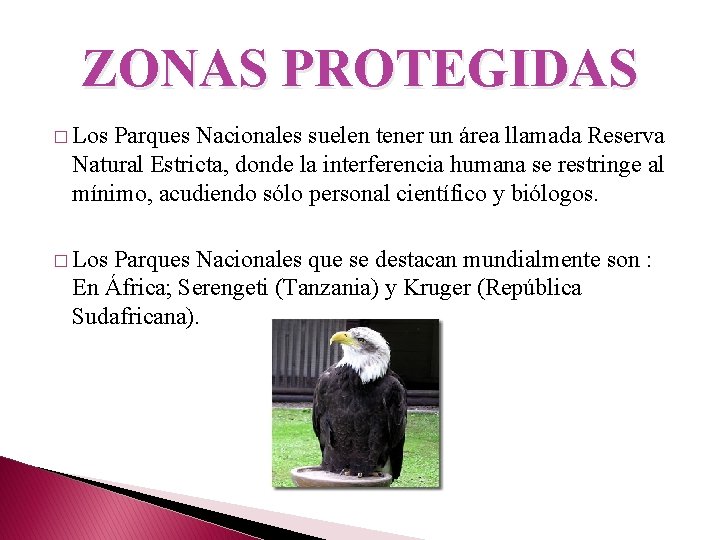 ZONAS PROTEGIDAS

□ Los Parques Nacionales suelen tener un área llamada Reserva Natural Estricta, donde la interferencia humana se restringe al mínimo, acudiendo sólo personal científico y biólogos.

□ Los Parques Nacionales que se destacan mundialmente son : En África; Serengeti (Tanzania) y Kruger (República Sudafricana).